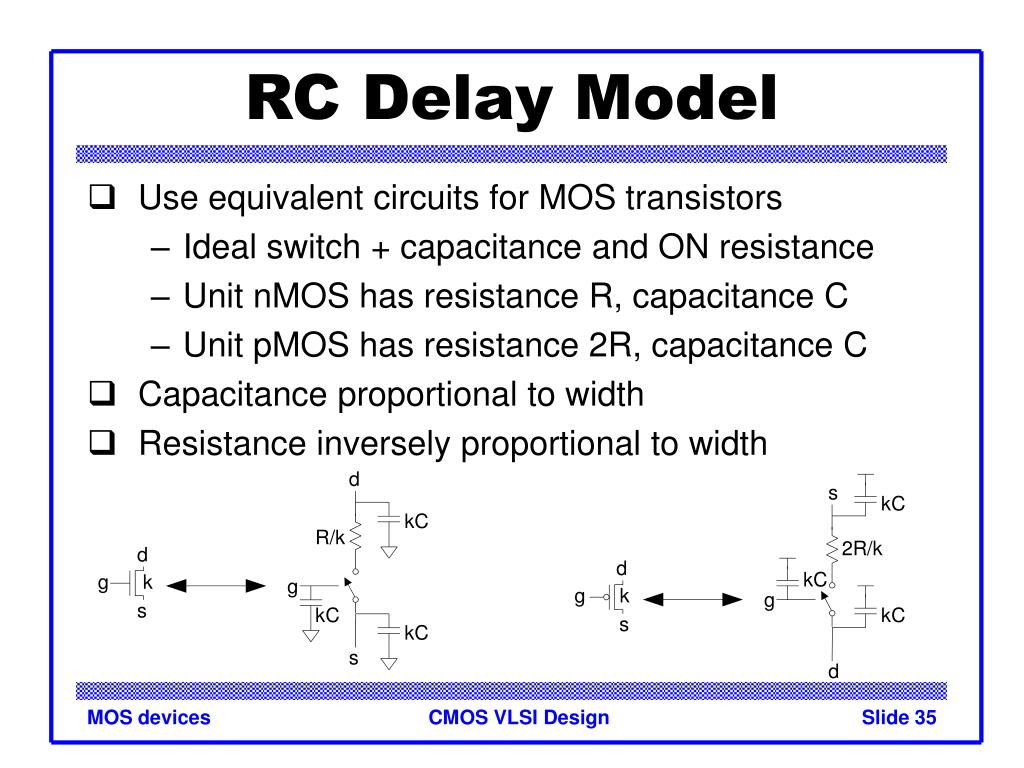 RC Delay Model

❑ Use equivalent circuits for MOS transistors
– Ideal switch + capacitance and ON resistance
– Unit nMOS has resistance R, capacitance C
– Unit pMOS has resistance 2R, capacitance C

❑ Capacitance proportional to width

❑ Resistance inversely proportional to width

d
g
k
s

d
R/k
kC
g
kC
kC
s

d
g
k
s

s
kC
2R/k
kC
g
kC
d

MOS devices
CMOS VLSI Design
Slide 35